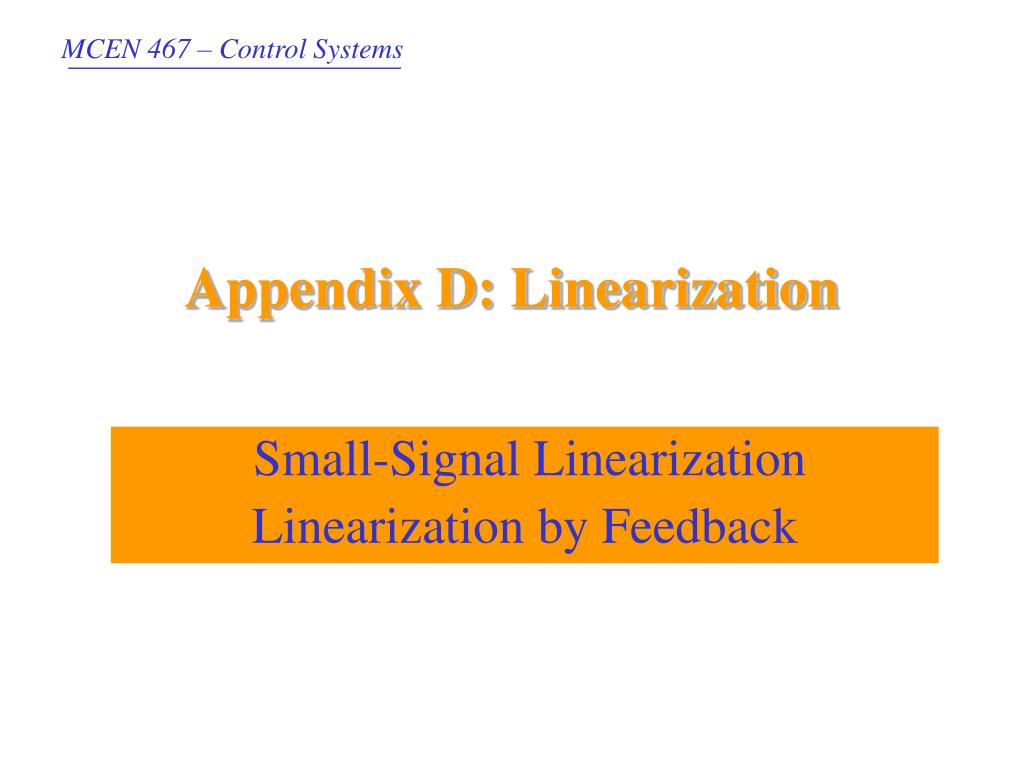 MCEN 467 – Control Systems

Appendix D: Linearization

Small-Signal Linearization
Linearization by Feedback